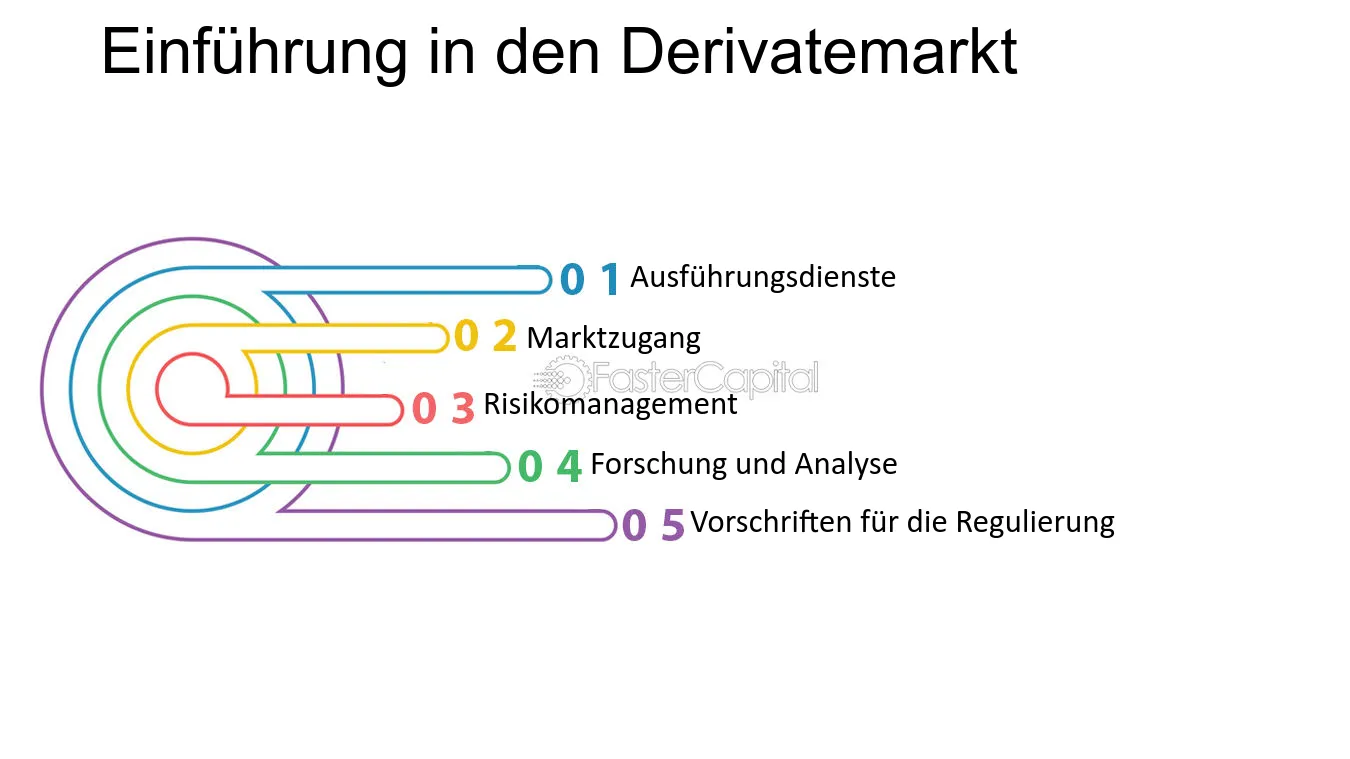 Einführung in den Derivatemarkt

0 1 Ausführungsdienste

0 2 Marktzugang

0 3 Risikomanagement

0 4 Forschung und Analyse

0 5 Vorschriften für die Regulierung

FasterCapital